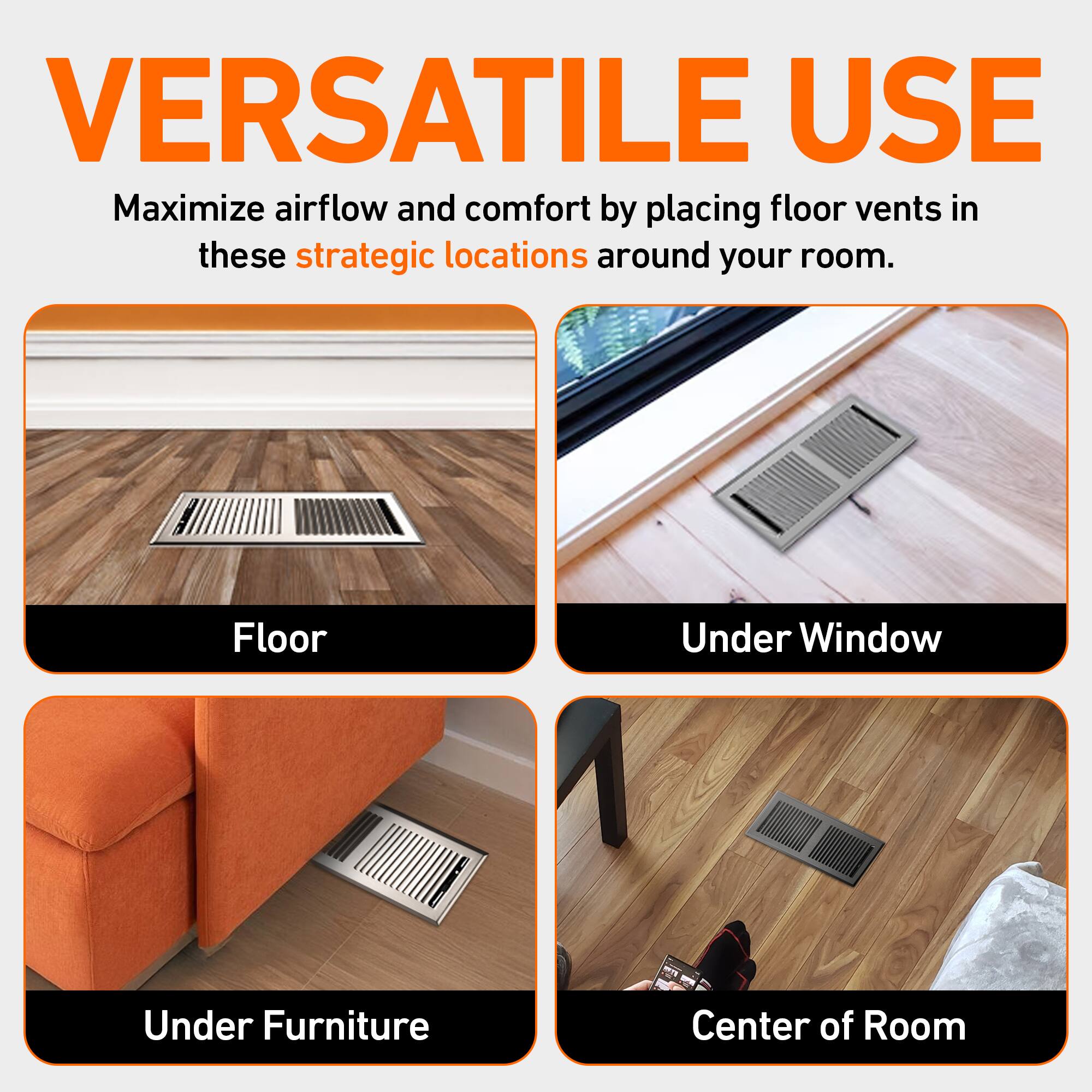 VERSATILE USE

Maximize airflow and comfort by placing floor vents in these strategic locations around your room.

Floor

Under Window

Under Furniture

Center of Room